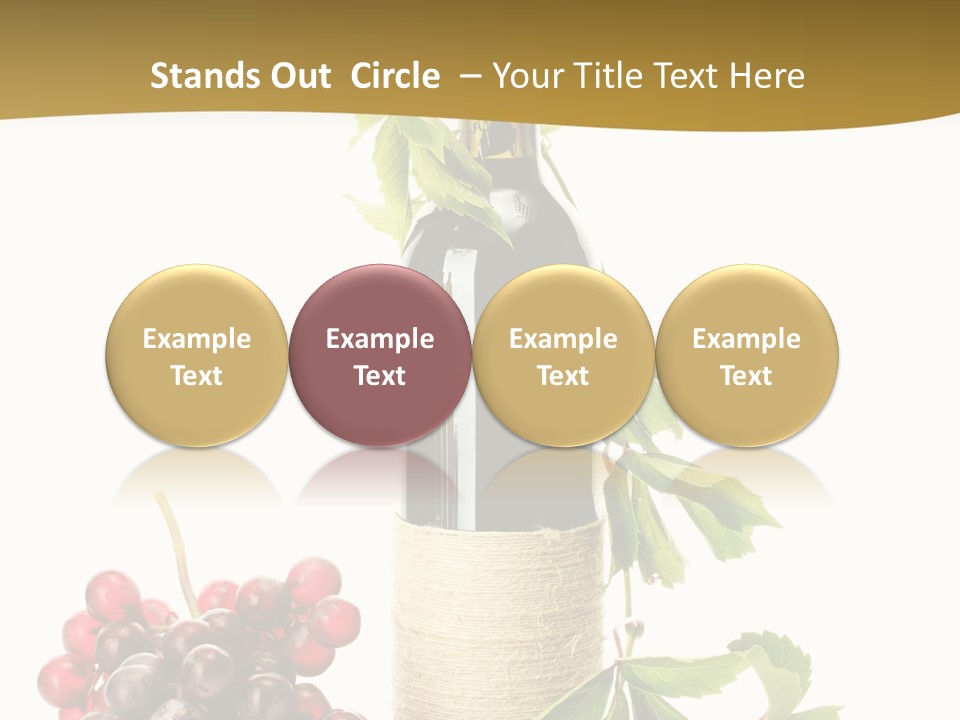 Stands Out Circle – Your Title Text Here

Example Text

Example Text

Example Text

Example Text